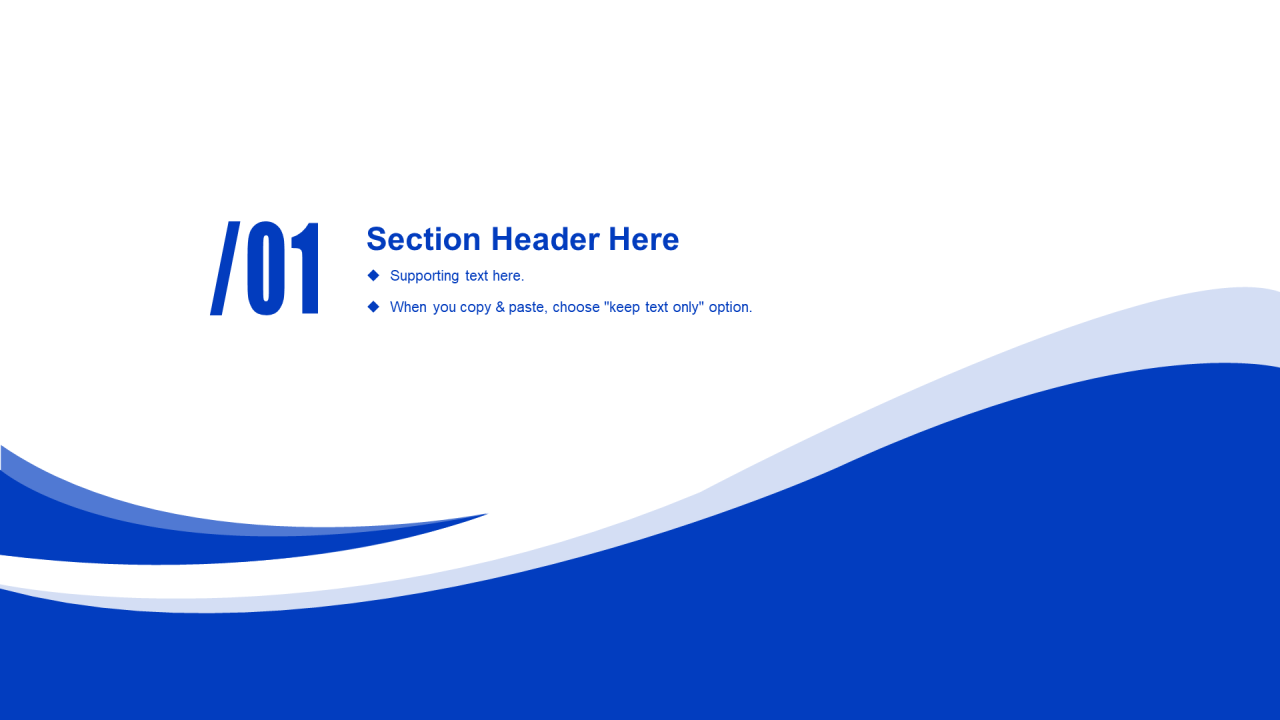 /01

Section Header Here

◆ Supporting text here.

◆ When you copy & paste, choose "keep text only" option.